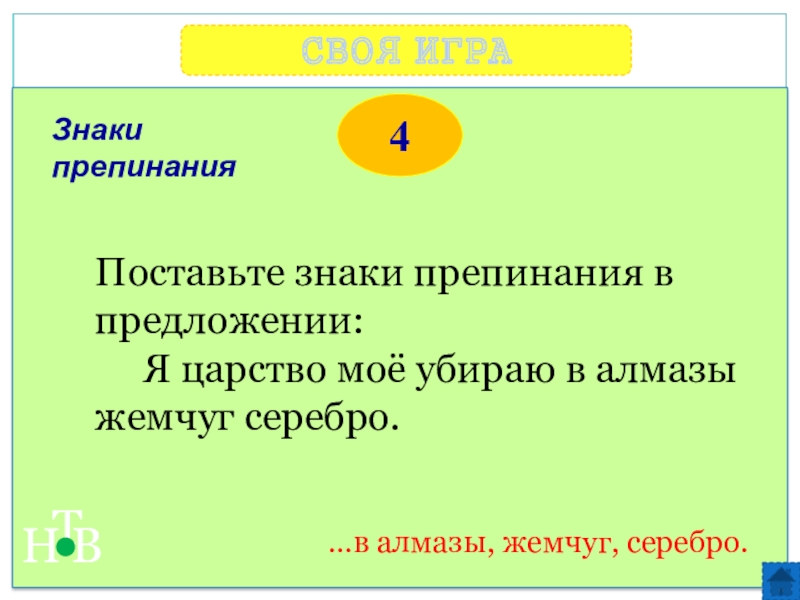 СВОЯ ИГРА

Знаки препинания

4

Поставьте знаки препинания в предложении:
Я царство моё убираю в алмазы жемчуг серебро.

НТВ

...в алмазы, жемчуг, серебро.